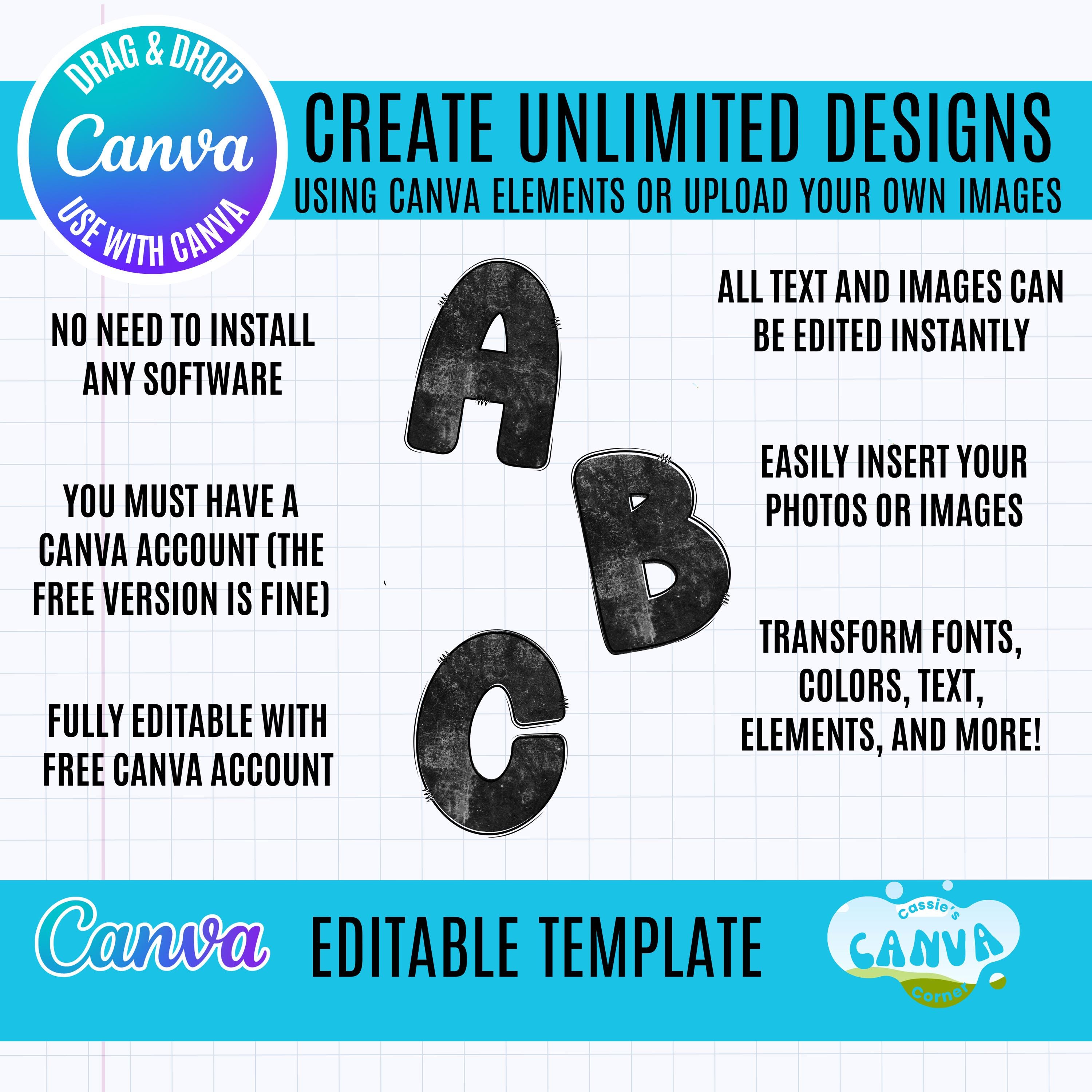 DRAG & DROP
Canva
USE WITH CANVA

CREATE UNLIMITED DESIGNS
USING CANVA ELEMENTS OR UPLOAD YOUR OWN IMAGES

NO NEED TO INSTALL ANY SOFTWARE

YOU MUST HAVE A CANVA ACCOUNT (THE FREE VERSION IS FINE)

FULLY EDITABLE WITH FREE CANVA ACCOUNT

A
B
C

ALL TEXT AND IMAGES CAN BE EDITED INSTANTLY

EASILY INSERT YOUR PHOTOS OR IMAGES

TRANSFORM FONTS, COLORS, TEXT, ELEMENTS, AND MORE!

Canva

EDITABLE TEMPLATE

Cassie's
CANVA
Corner